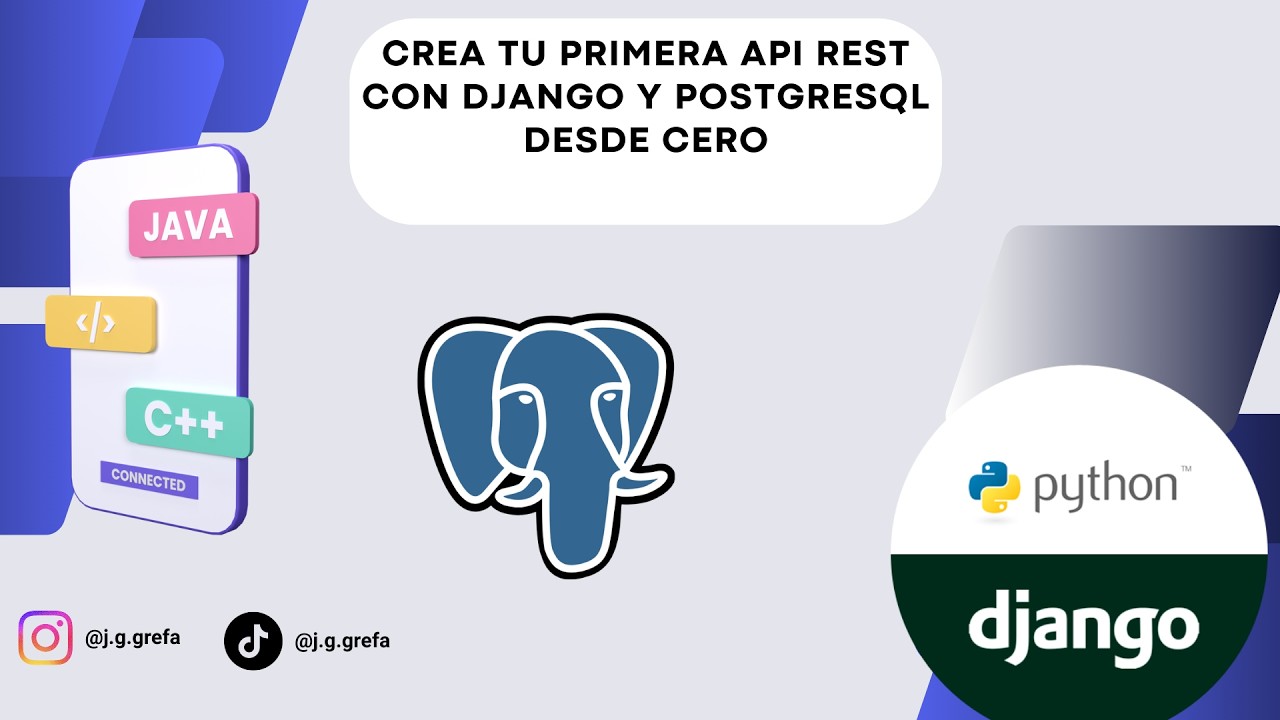 CREA TU PRIMERA API REST CON DJANGO Y POSTGRESQL DESDE CERO

JAVA

</>

C++

CONNECTED

python™

django

@j.g.grefa

@j.g.grefa